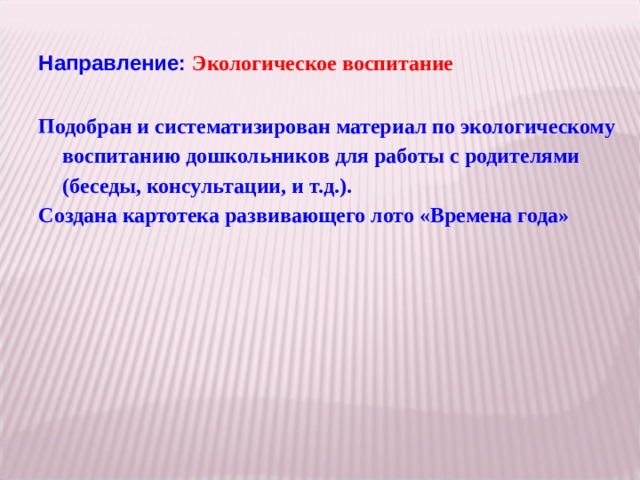 Направление: Экологическое воспитание

Подобран и систематизирован материал по экологическому воспитанию дошкольников для работы с родителями (беседы, консультации, и т.д.).
Создана картотека развивающего лото «Времена года»